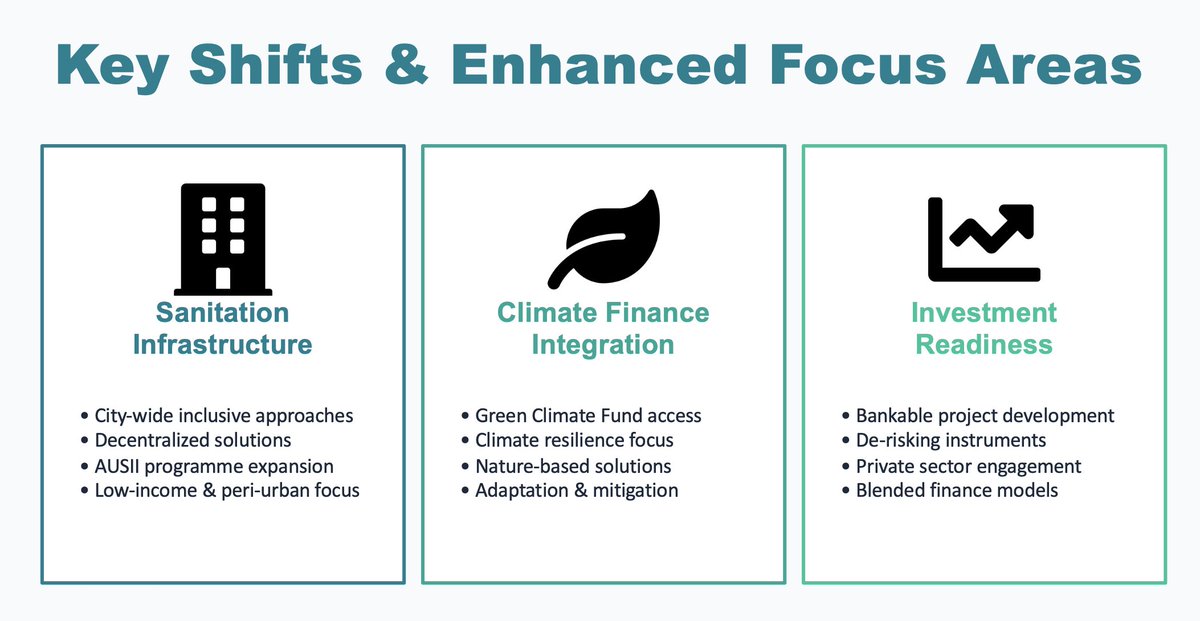 Key Shifts & Enhanced Focus Areas

Sanitation Infrastructure

• City-wide inclusive approaches
• Decentralized solutions
• AUSII programme expansion
• Low-income & peri-urban focus

Climate Finance Integration

• Green Climate Fund access
• Climate resilience focus
• Nature-based solutions
• Adaptation & mitigation

Investment Readiness

• Bankable project development
• De-risking instruments
• Private sector engagement
• Blended finance models